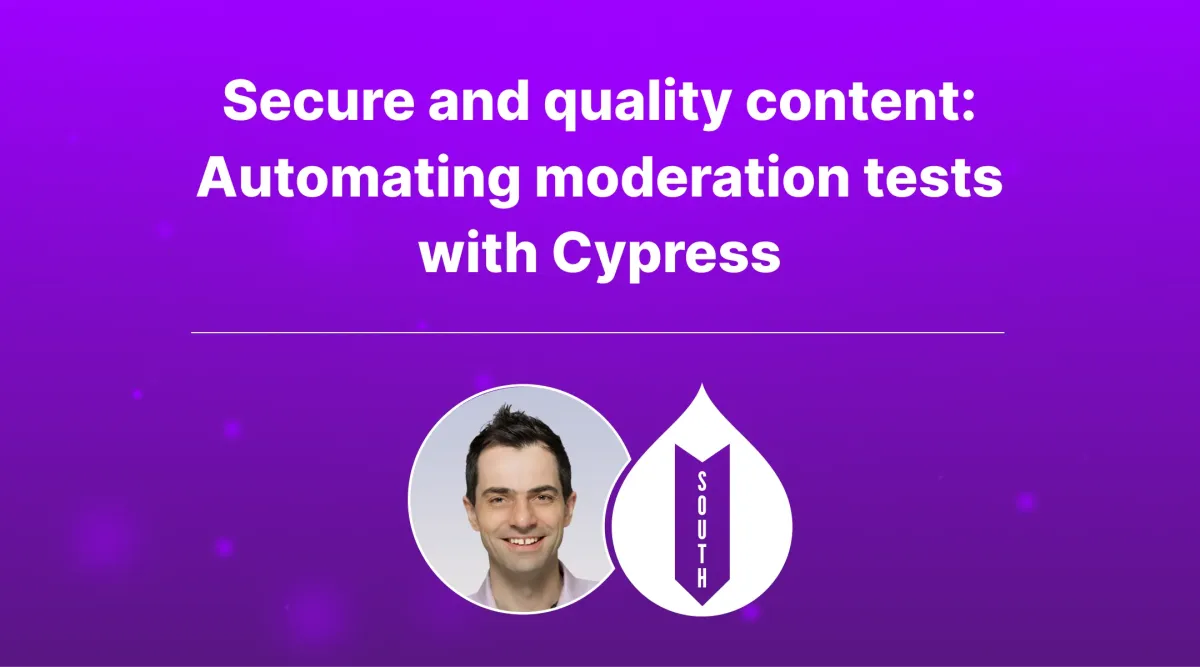 Secure and quality content: Automating moderation tests with Cypress

SOUTH